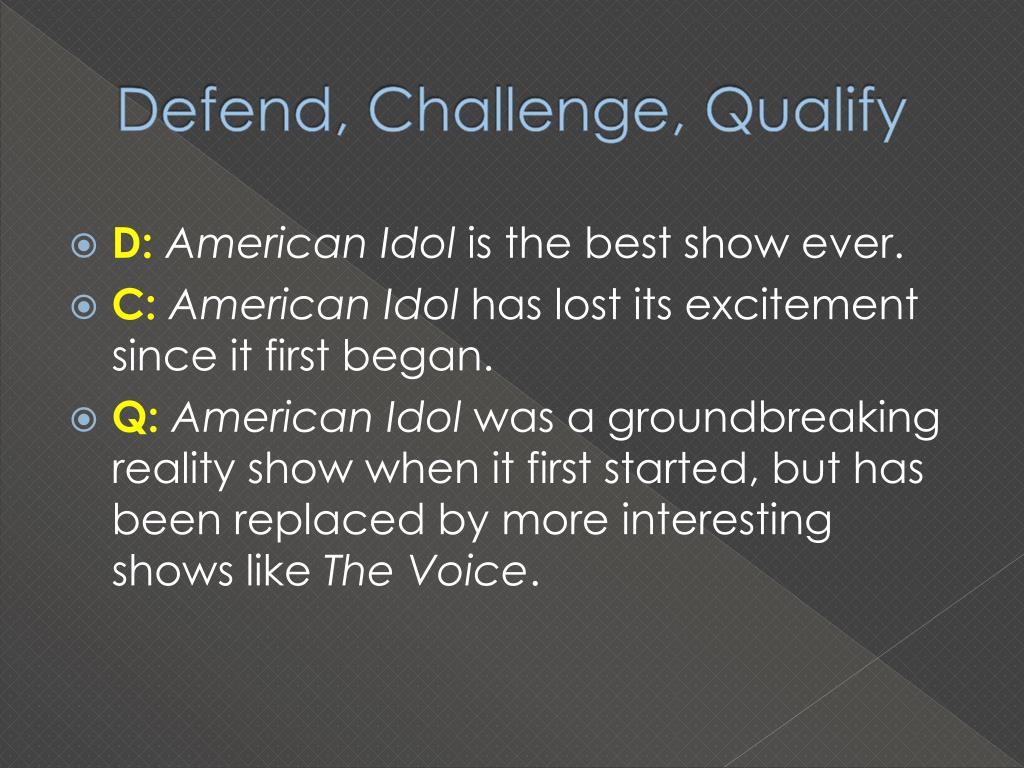 Defend, Challenge, Qualify

D: American Idol is the best show ever.

C: American Idol has lost its excitement since it first began.

Q: American Idol was a groundbreaking reality show when it first started, but has been replaced by more interesting shows like The Voice.